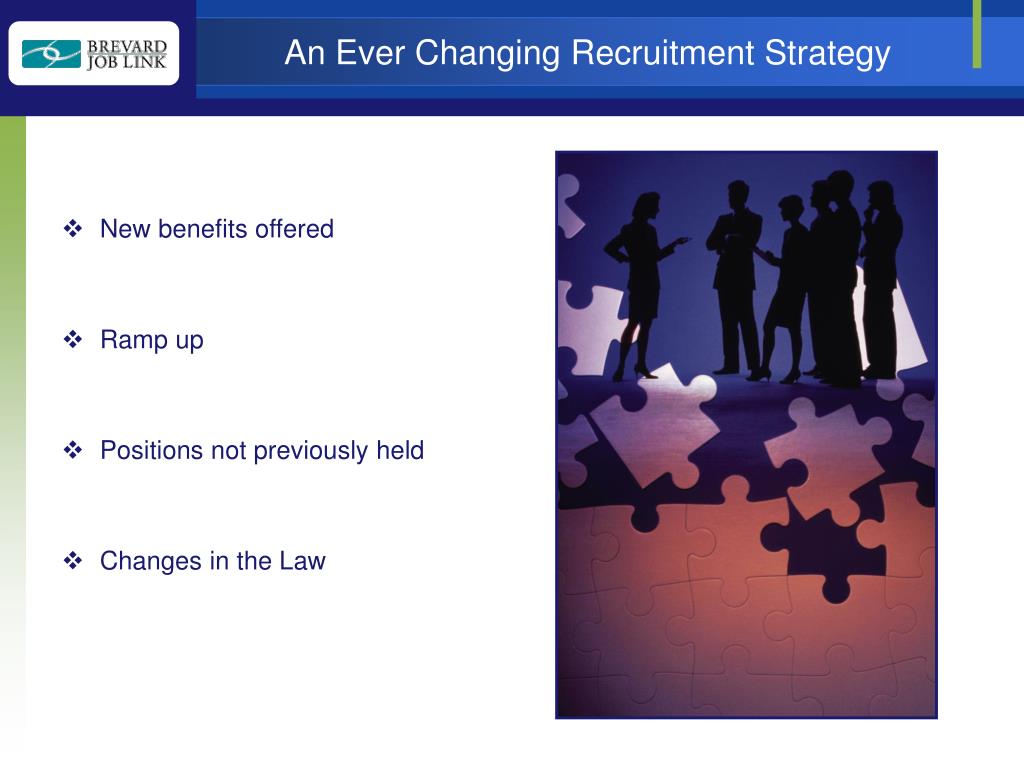 BREVARD JOB LINK

An Ever Changing Recruitment Strategy

❖ New benefits offered

❖ Ramp up

❖ Positions not previously held

❖ Changes in the Law